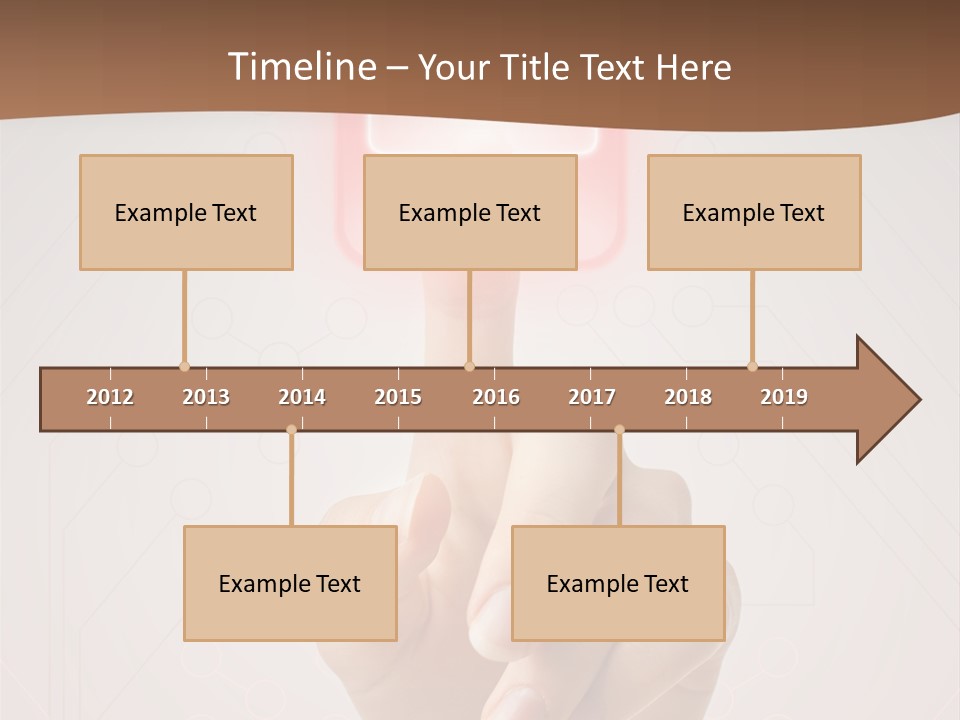 Timeline – Your Title Text Here

Example Text

Example Text

Example Text

2012 2013 2014 2015 2016 2017 2018 2019

Example Text

Example Text